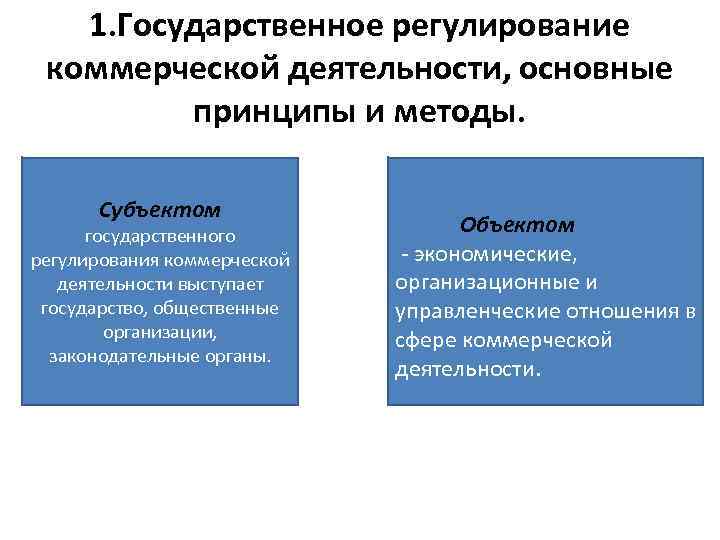 1.Государственное регулирование коммерческой деятельности, основные принципы и методы.

Субъектом государственного регулирования коммерческой деятельности выступает государство, общественные организации, законодательные органы.

Объектом
- экономические, организационные и управленческие отношения в сфере коммерческой деятельности.